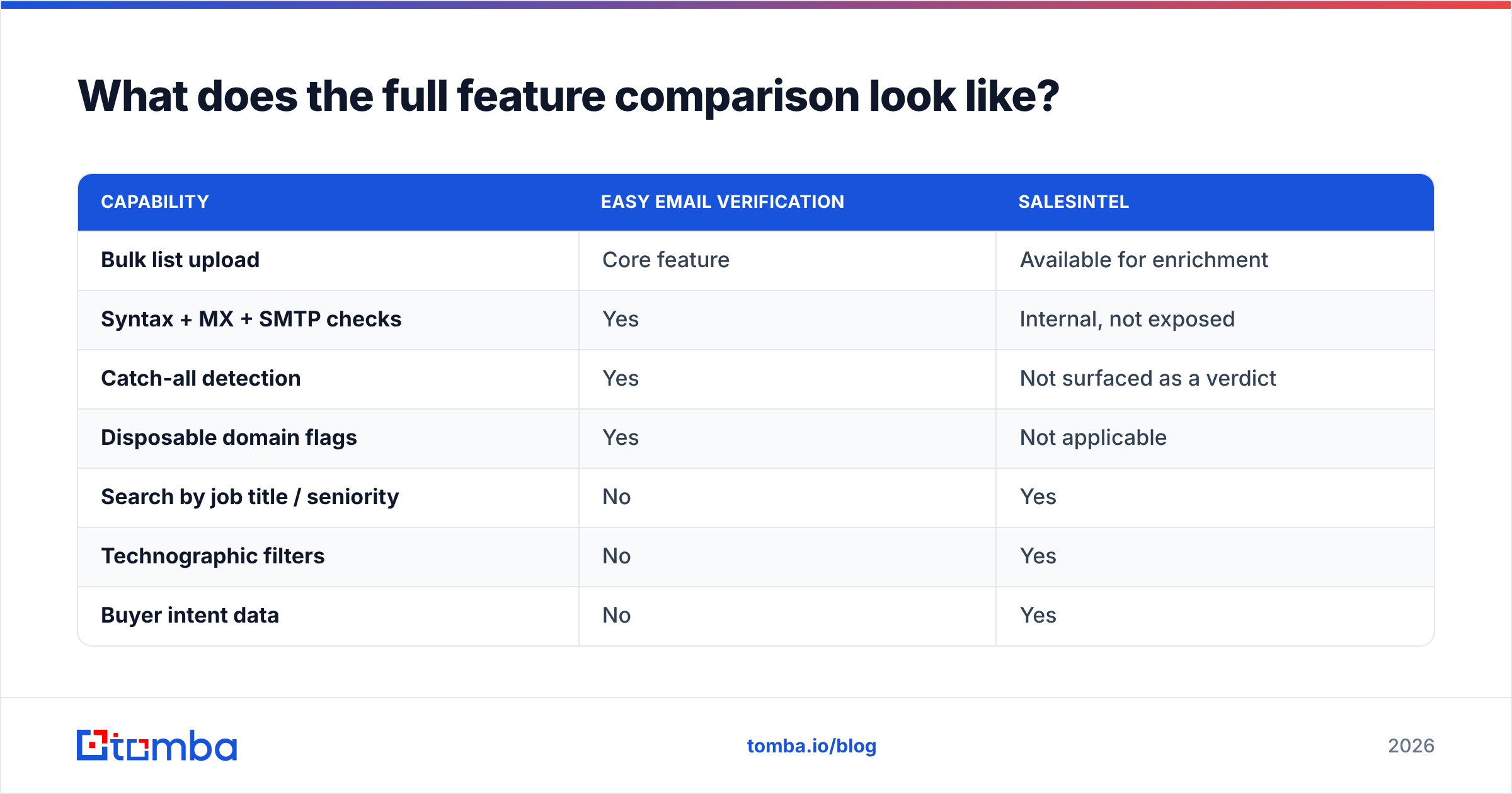 What does the full feature comparison look like?

| CAPABILITY | EASY EMAIL VERIFICATION | SALESINTEL |
|---|---|---|
| Bulk list upload | Core feature | Available for enrichment |
| Syntax + MX + SMTP checks | Yes | Internal, not exposed |
| Catch-all detection | Yes | Not surfaced as a verdict |
| Disposable domain flags | Yes | Not applicable |
| Search by job title / seniority | No | Yes |
| Technographic filters | No | Yes |
| Buyer intent data | No | Yes |

tomba

tomba.io/blog

2026